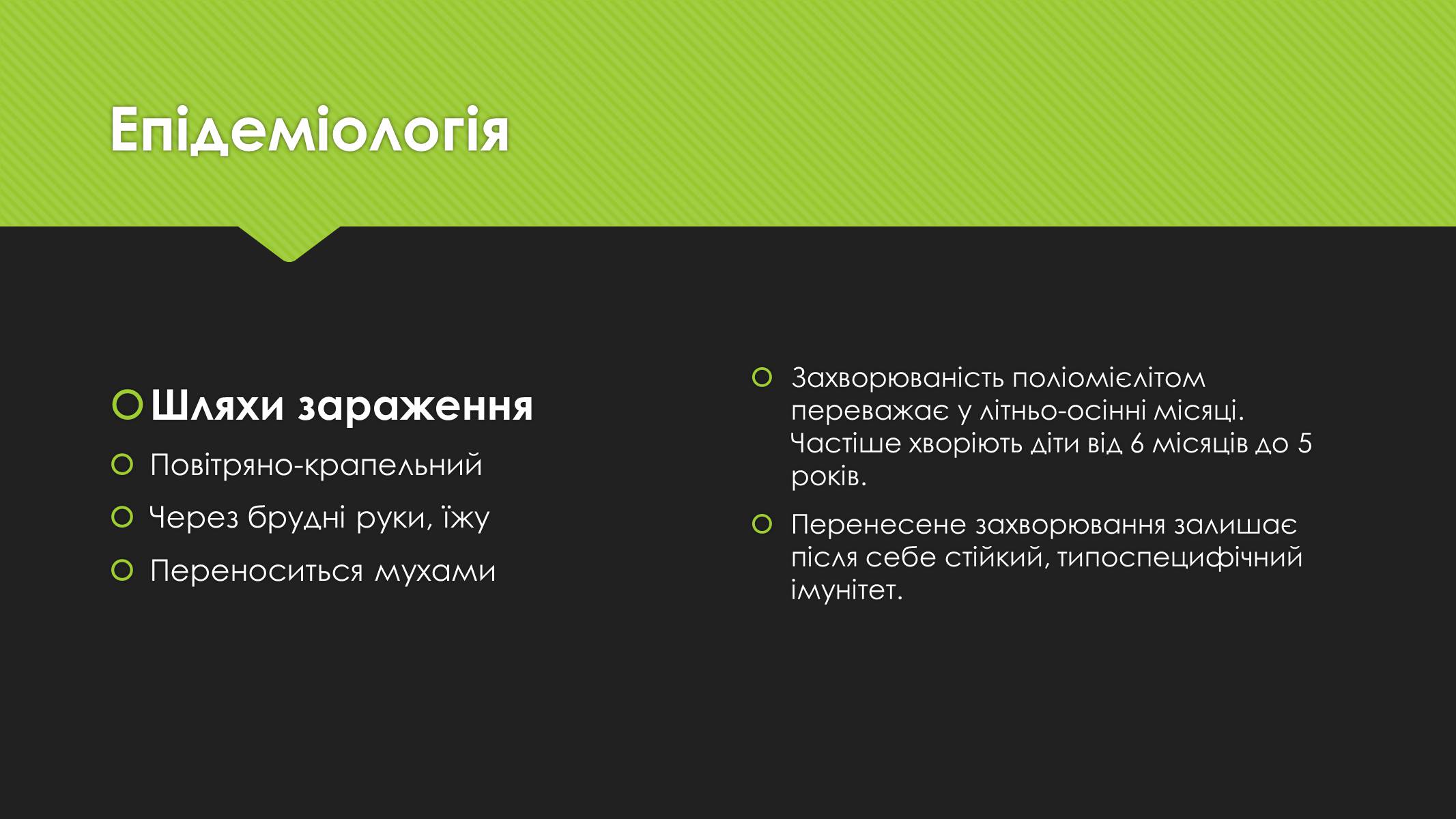 Епідеміологія

Шляхи зараження

Повітряно-крапельний

Через брудні руки, їжу

Переноситься мухами

Захворюваність поліомієлітом переважає у літньо-осінні місяці. Частіше хворіють діти від 6 місяців до 5 років.

Перенесене захворювання залишає після себе стійкий, типоспецифічний імунітет.